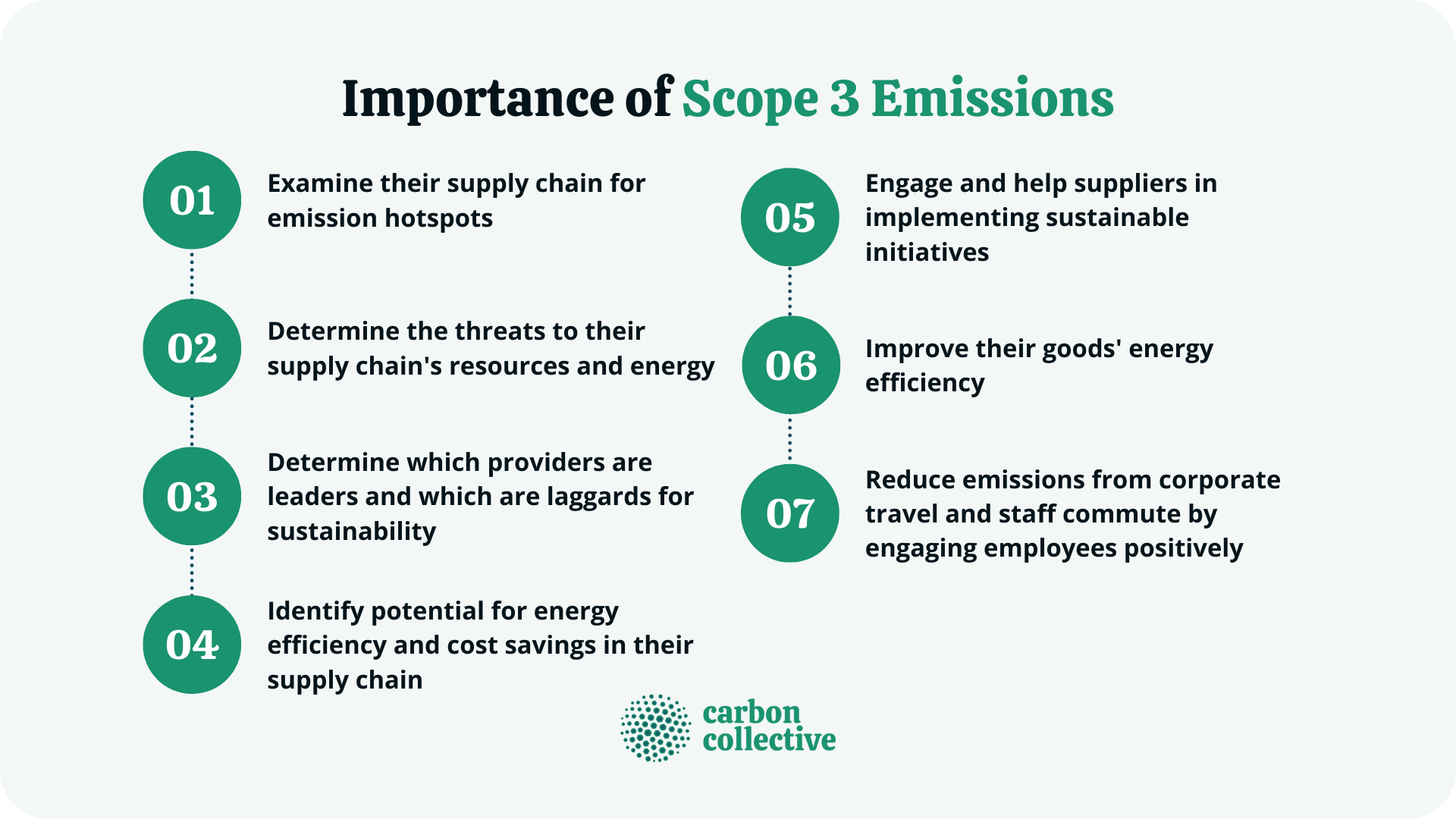 Importance of Scope 3 Emissions

01 Examine their supply chain for emission hotspots

02 Determine the threats to their supply chain's resources and energy

03 Determine which providers are leaders and which are laggards for sustainability

04 Identify potential for energy efficiency and cost savings in their supply chain

05 Engage and help suppliers in implementing sustainable initiatives

06 Improve their goods' energy efficiency

07 Reduce emissions from corporate travel and staff commute by engaging employees positively

carbon collective